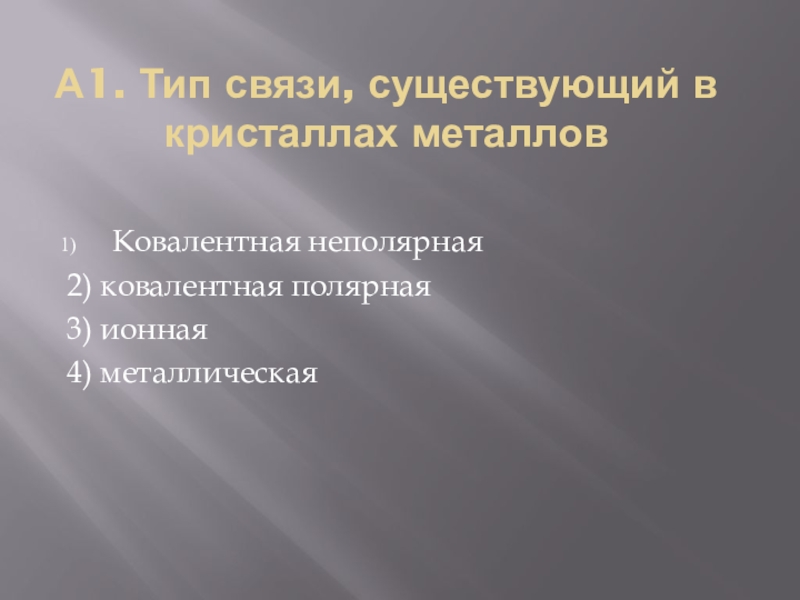 А1. Тип связи, существующий в кристаллах металлов

1) Ковалентная неполярная
2) ковалентная полярная
3) ионная
4) металлическая